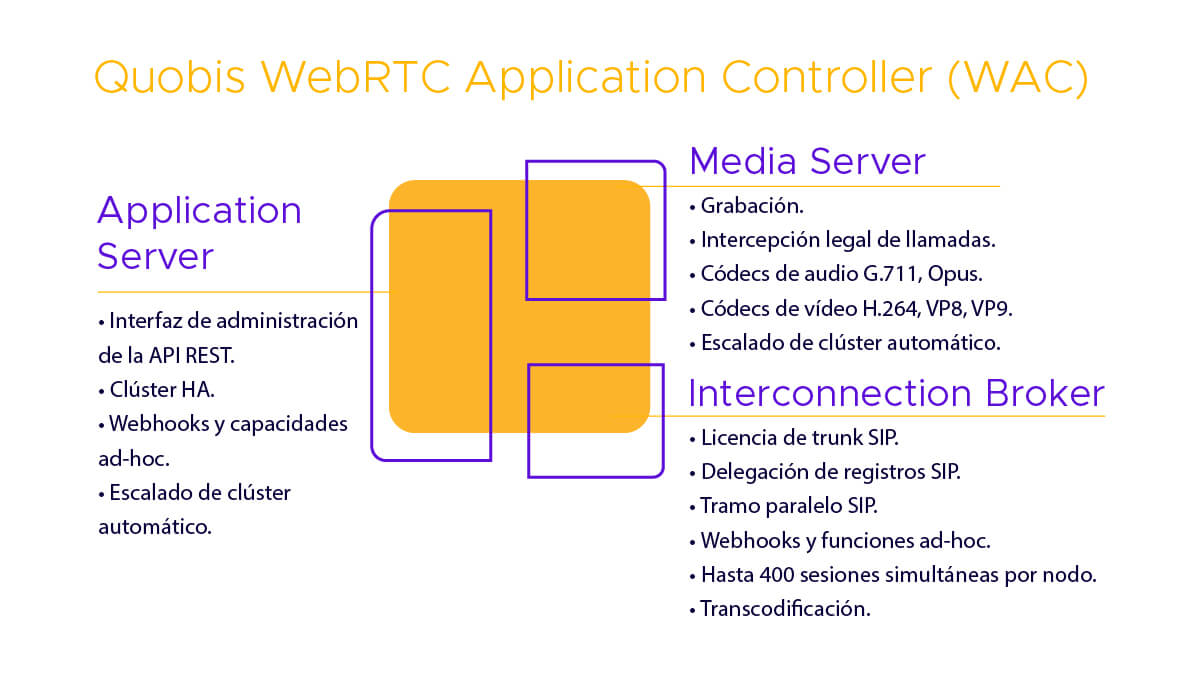 Quobis WebRTC Application Controller (WAC)

Application Server

• Interfaz de administración de la API REST.
• Clúster HA.
• Webhooks y capacidades ad-hoc.
• Escalado de clúster automático.

Media Server

• Grabación.
• Intercepción legal de llamadas.
• Códecs de audio G.711, Opus.
• Códecs de vídeo H.264, VP8, VP9.
• Escalado de clúster automático.

Interconnection Broker

• Licencia de trunk SIP.
• Delegación de registros SIP.
• Tramo paralelo SIP.
• Webhooks y funciones ad-hoc.
• Hasta 400 sesiones simultáneas por nodo.
• Transcodificación.